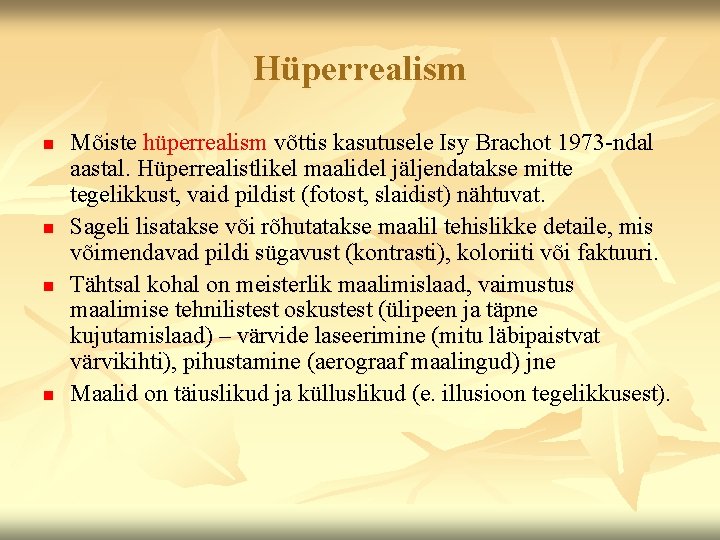 Hüperrealism

Mõiste hüperrealism võttis kasutusele Isy Brachot 1973-ndal aastal. Hüperrealistlikel maalidel jäljendatakse mitte tegelikkust, vaid pildist (fotost, slaidist) nähtuvat.

Sageli lisatakse või rõhutatakse maalil tehislikke detaile, mis võimendavad pildi sügavust (kontrasti), koloriiti või faktuuri.

Tähtsal kohal on meisterlik maalimislaad, vaimustus maalimise tehnilistest oskustest (ülipeen ja täpne kujutamislaad) – värvide laseerimine (mitu läbipaistvat värvikihti), pihustamine (aerograaf maalingud) jne

Maalid on täiuslikud ja külluslikud (e. illusioon tegelikkusest).